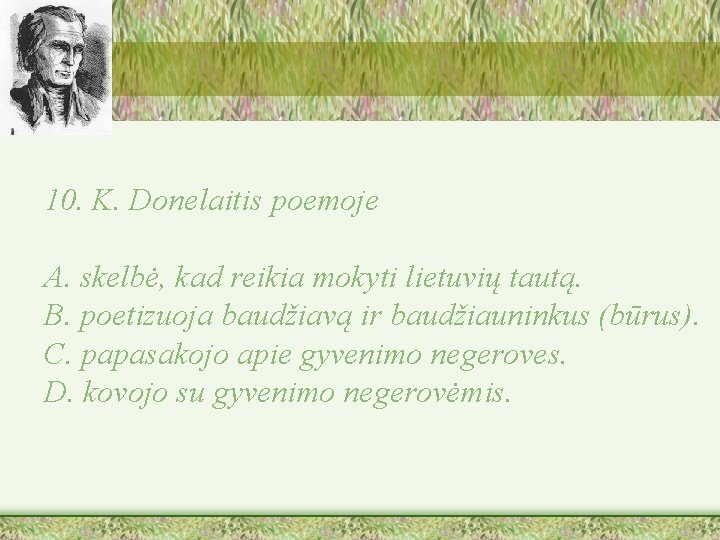 10. K. Donelaitis poemoje

A. skelbė, kad reikia mokyti lietuvių tautą.
B. poetizuoja baudžiavą ir baudžiauninkus (būrus).
C. papasakojo apie gyvenimo negeroves.
D. kovojo su gyvenimo negerovėmis.